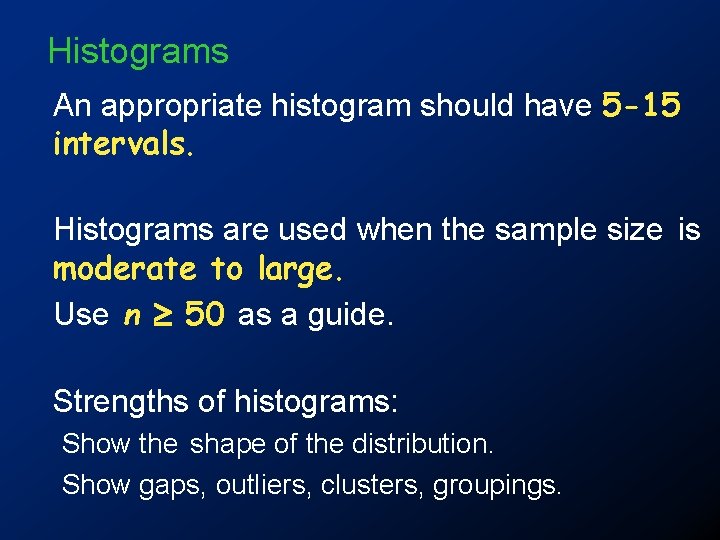 Histograms

An appropriate histogram should have 5-15 intervals.

Histograms are used when the sample size is moderate to large.

Use $n \geq 50$ as a guide.

Strengths of histograms:

Show the shape of the distribution.

Show gaps, outliers, clusters, groupings.